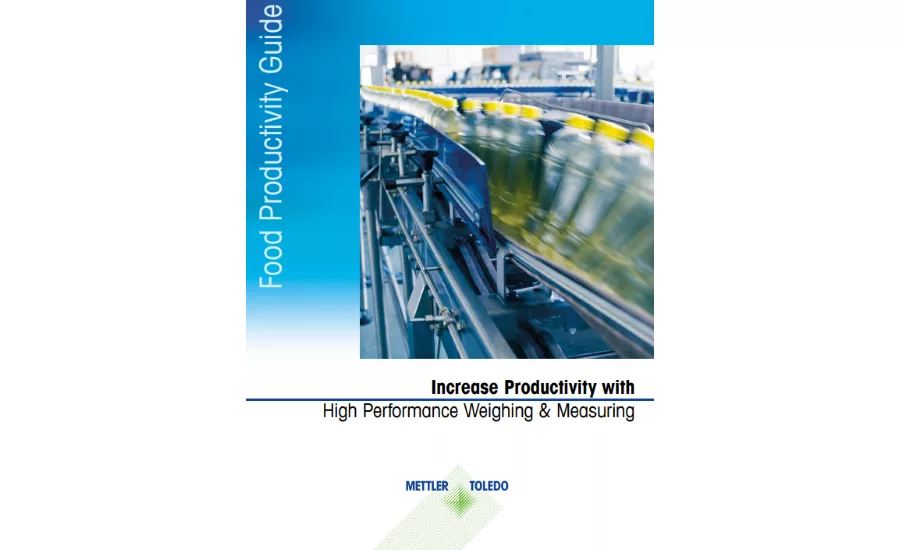 Food Productivity Guide

Increase Productivity with
High Performance Weighing & Measuring

METTLER TOLEDO